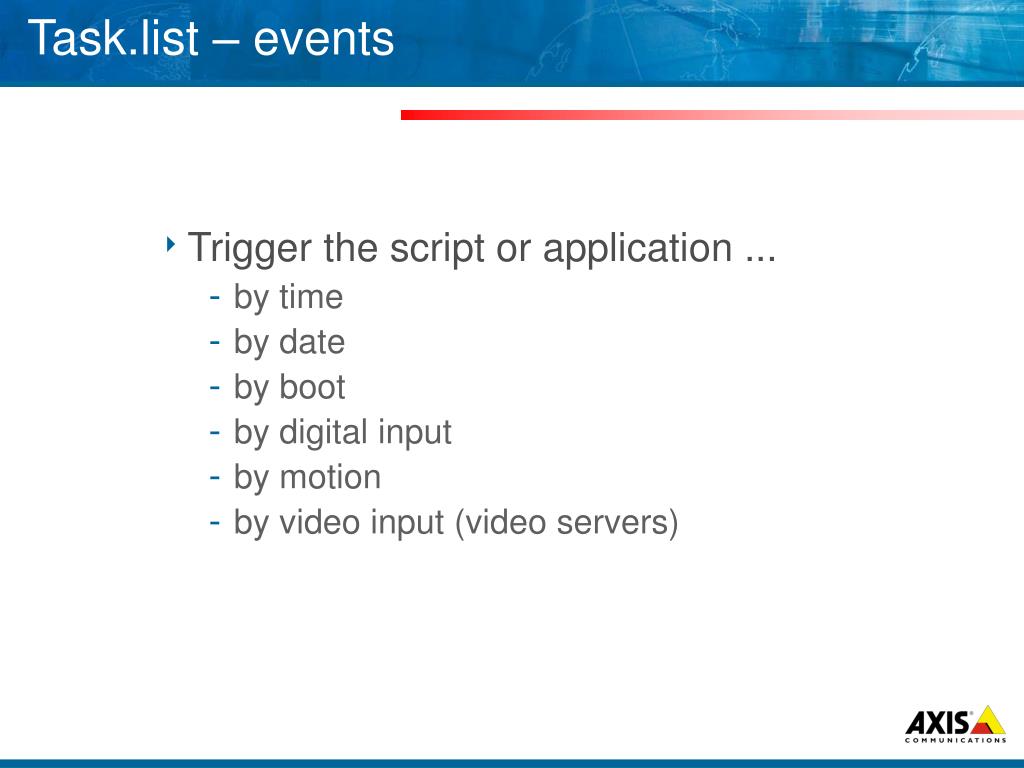 Task.list – events

Trigger the script or application ...
- by time
- by date
- by boot
- by digital input
- by motion
- by video input (video servers)

AXIS
COMMUNICATIONS